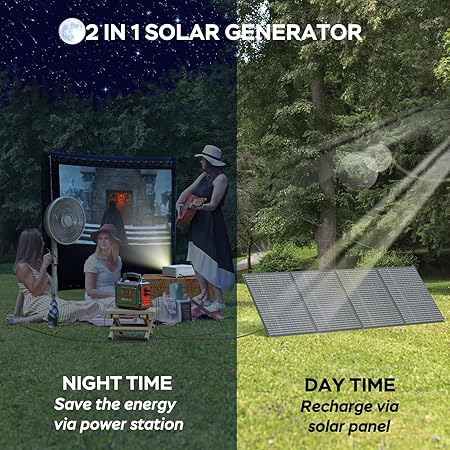 2 IN 1 SOLAR GENERATOR

NIGHT TIME
Save the energy via power station

DAY TIME
Recharge via solar panel